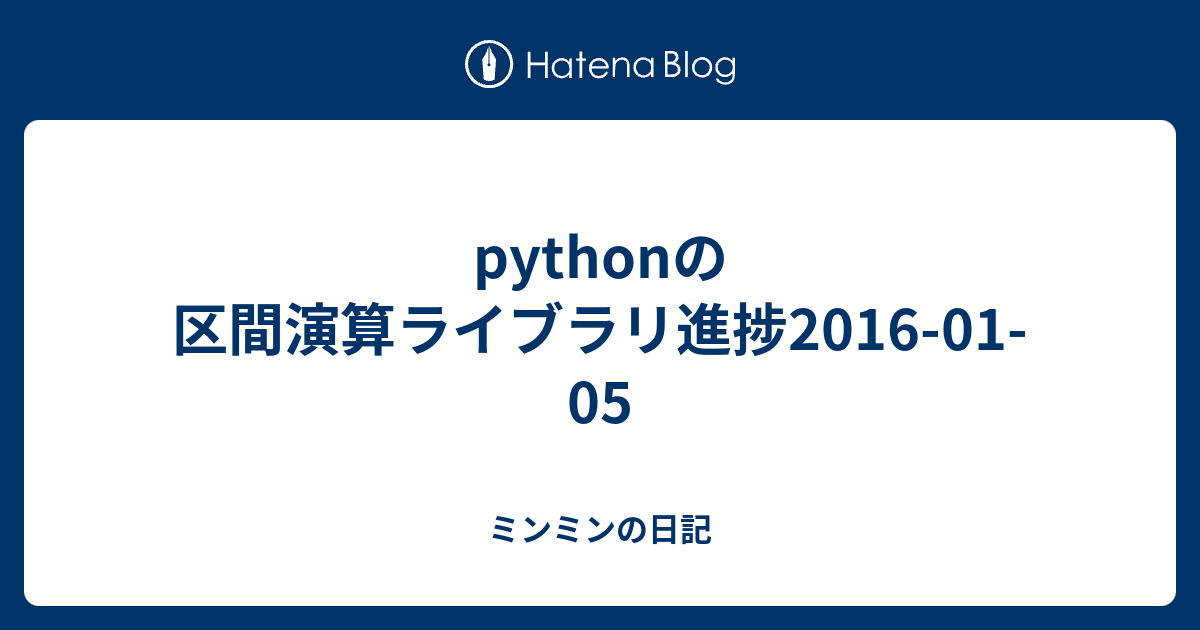 Hatena Blog

pythonの区間演算ライブラリ進捗2016-01-05

ミンミンの日記